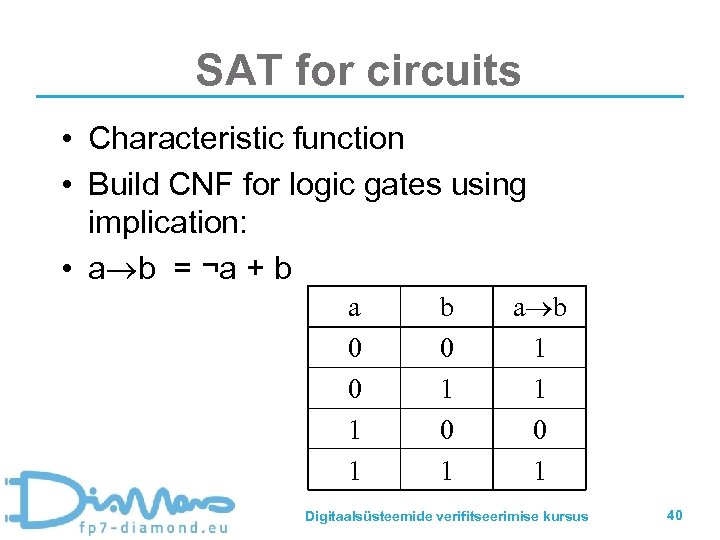 SAT for circuits

• Characteristic function
• Build CNF for logic gates using implication:
• $a \rightarrow b = \neg a + b$

| a | b | $a \rightarrow b$ |
|---|---|---|
| 0 | 0 | 1 |
| 0 | 1 | 1 |
| 1 | 0 | 0 |
| 1 | 1 | 1 |

DiaMond
fp7-diamond.eu

Digitaalsüsteemide verifitseerimise kursus

40